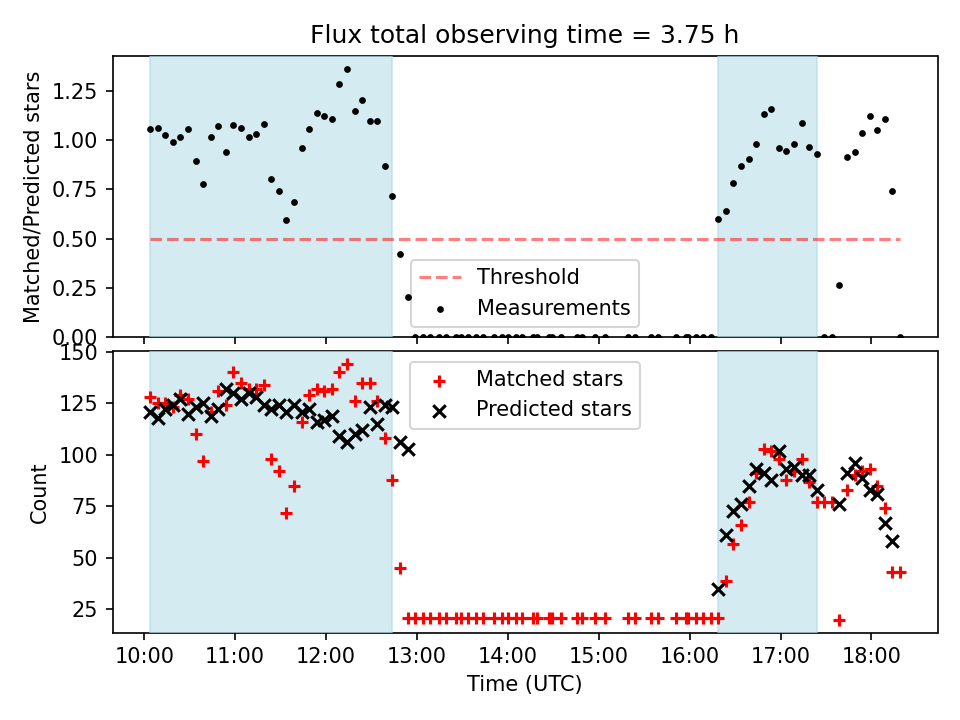 Flux total observing time = 3.75 h

Matched/Predicted stars

1.25
1.00
0.75
0.50
0.25
0.00

Threshold
Measurements

Count

150
125
100
75
50
25

Matched stars
Predicted stars

10:00 11:00 12:00 13:00 14:00 15:00 16:00 17:00 18:00

Time (UTC)